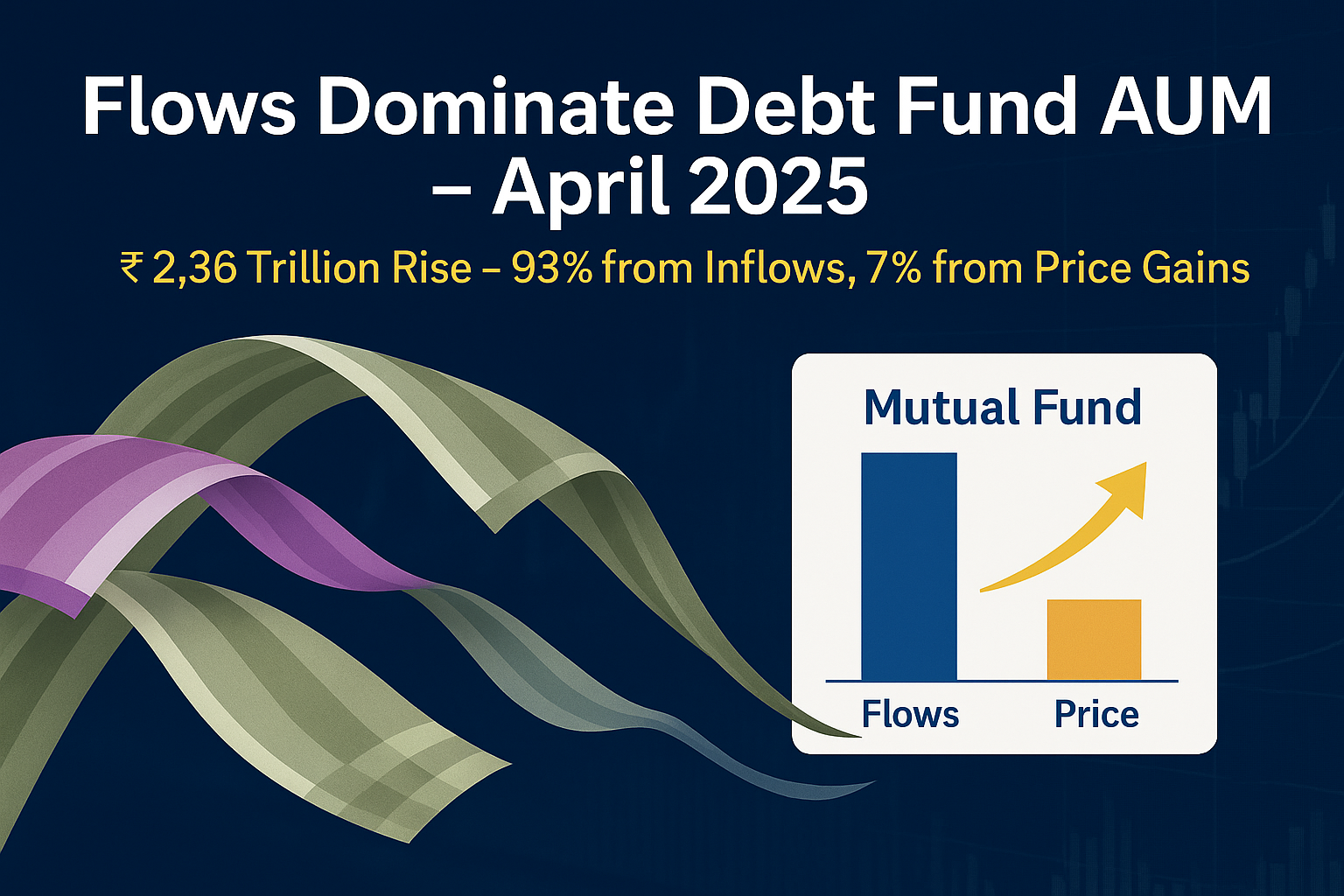 Flows Dominate Debt Fund AUM – April 2025

₹ 2,36 Trillion Rise – 93% from Inflows, 7% from Price Gains

Mutual Fund

Flows

Price